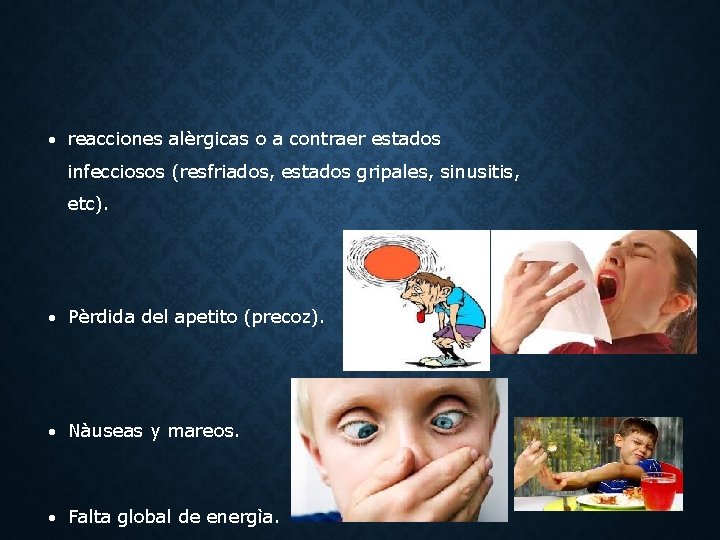 • reacciones alèrgicas o a contraer estados infecciosos (resfriados, estados gripales, sinusitis, etc).

• Pèrdida del apetito (precoz).

• Nàuseas y mareos.

• Falta global de energìa.